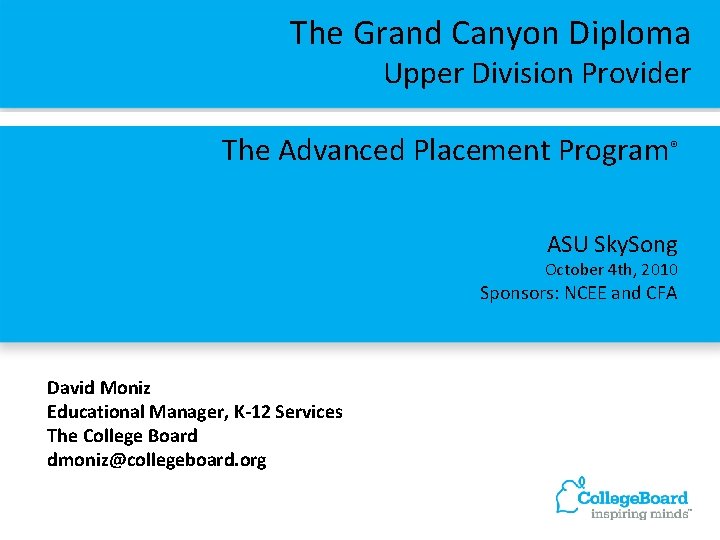 The Grand Canyon Diploma
Upper Division Provider

The Advanced Placement Program®

ASU SkySong
October 4th, 2010
Sponsors: NCEE and CFA

David Moniz
Educational Manager, K-12 Services
The College Board
dmoniz@collegeboard.org

CollegeBoard
inspiring minds™